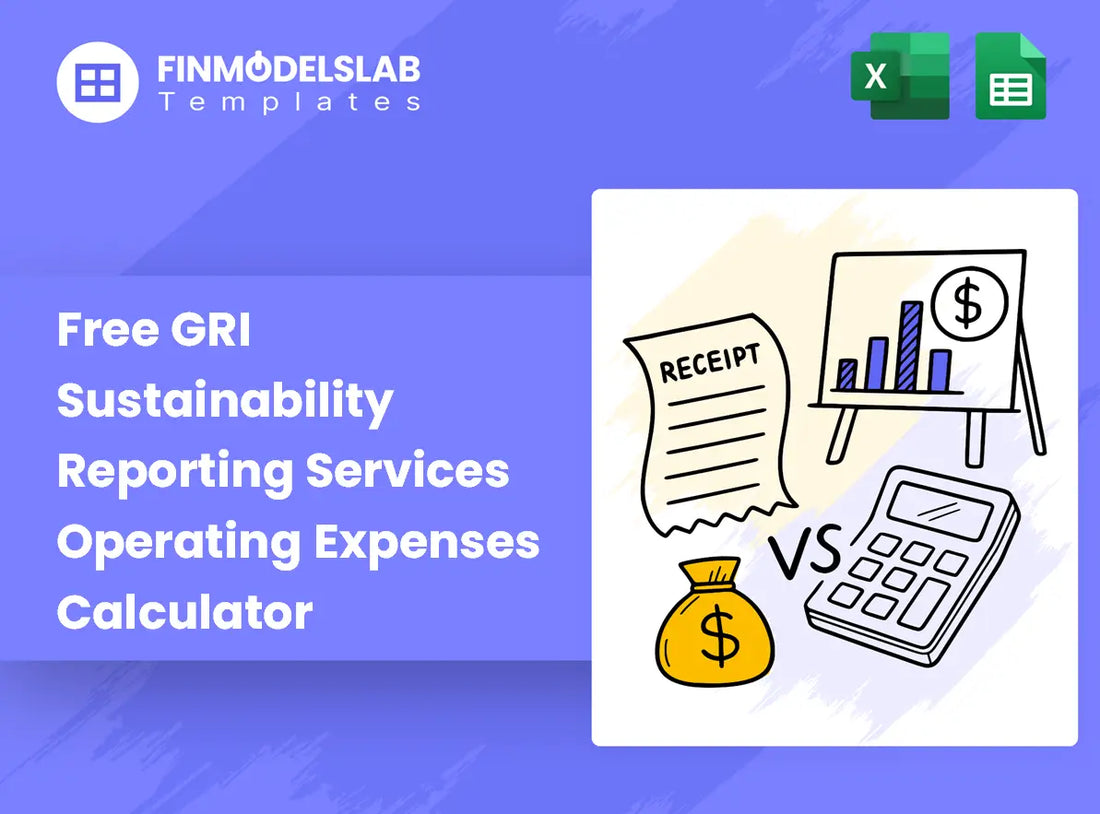 FINMODELSLAB
Templates

X

Free GRI Sustainability Reporting Services Operating Expenses Calculator

RECEIPT

$

VS

$